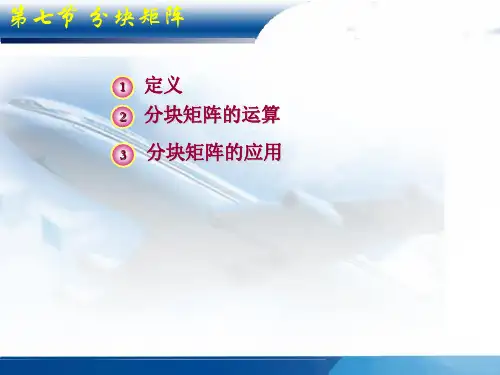 第七节 分块矩阵

1 定义
2 分块矩阵的运算
3 分块矩阵的应用